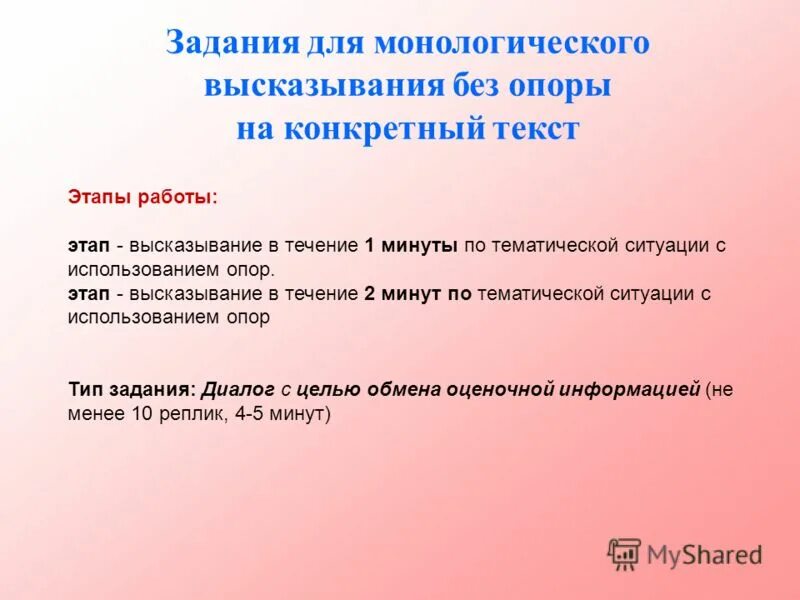 Задания для монологического высказывания без опоры на конкретный текст

Этапы работы:

этап - высказывание в течение 1 минуты по тематической ситуации с использованием опор.
этап - высказывание в течение 2 минут по тематической ситуации с использованием опор

Тип задания: Диалог с целью обмена оценочной информацией (не менее 10 реплик, 4-5 минут)

MyShared